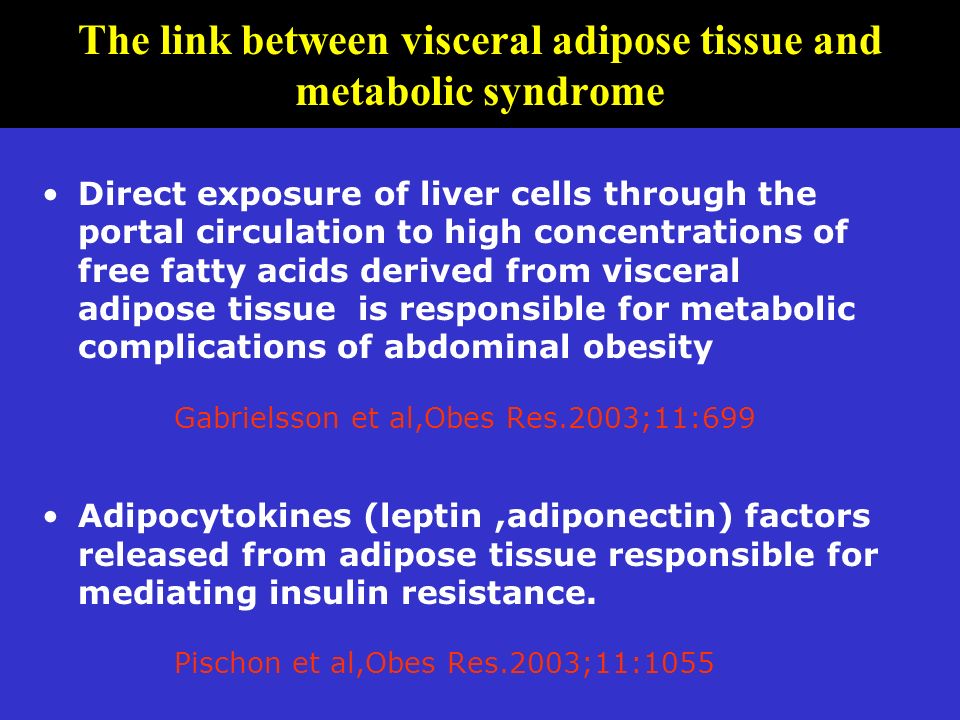 The link between visceral adipose tissue and metabolic syndrome

• Direct exposure of liver cells through the portal circulation to high concentrations of free fatty acids derived from visceral adipose tissue  is responsible for metabolic complications of abdominal obesity

Gabrielsson et al,Obes Res.2003;11:699

• Adipocytokines (leptin ,adiponectin) factors released from adipose tissue responsible for mediating insulin resistance.

Pischon et al,Obes Res.2003;11:1055